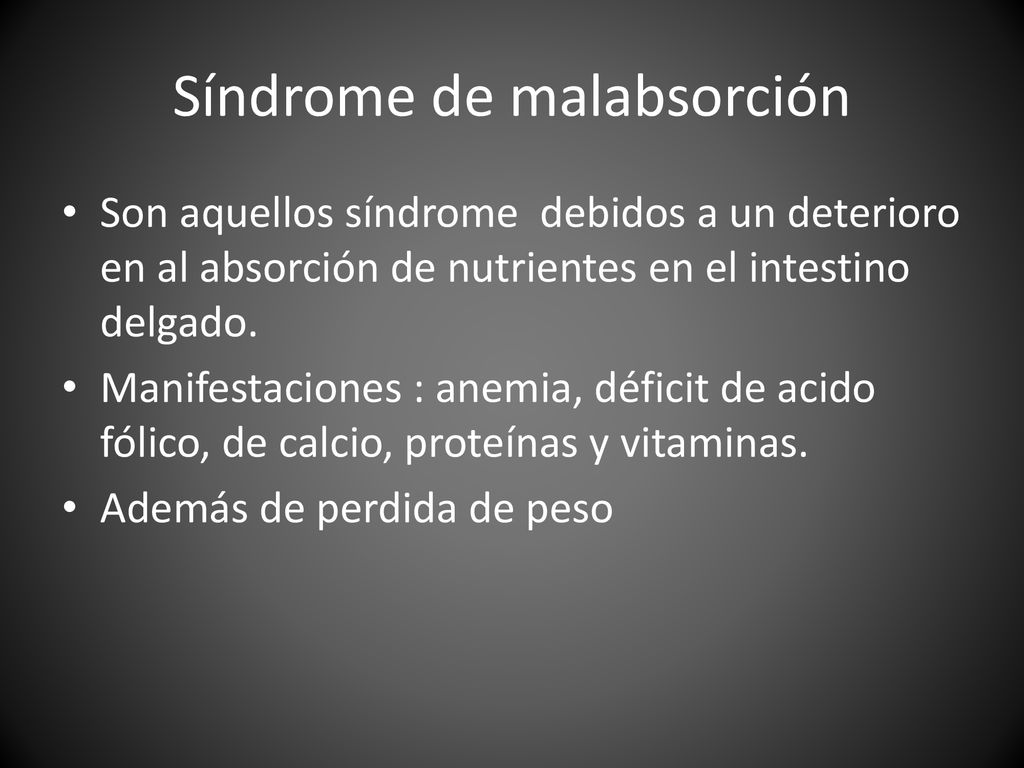 Síndrome de malabsorción

• Son aquellos síndrome debidos a un deterioro en al absorción de nutrientes en el intestino delgado.
• Manifestaciones : anemia, déficit de acido fólico, de calcio, proteínas y vitaminas.
• Además de perdida de peso